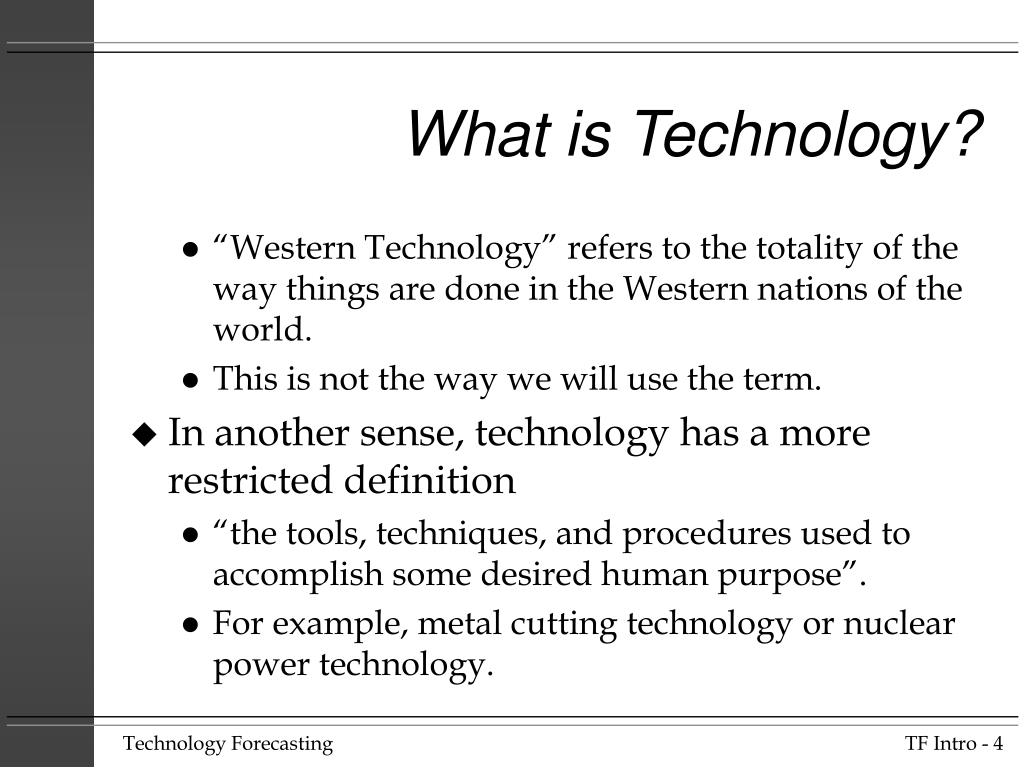 What is Technology?

● “Western Technology” refers to the totality of the way things are done in the Western nations of the world.

● This is not the way we will use the term.

◆ In another sense, technology has a more restricted definition

● “the tools, techniques, and procedures used to accomplish some desired human purpose”.

● For example, metal cutting technology or nuclear power technology.

Technology Forecasting

TF Intro - 4